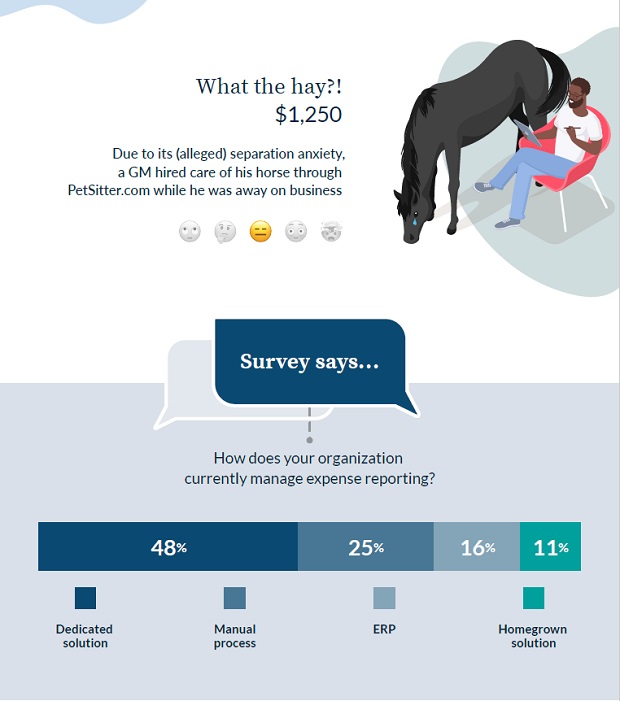 What the hay?!
$1,250

Due to its (alleged) separation anxiety, a GM hired care of his horse through PetSitter.com while he was away on business

Survey says...

How does your organization currently manage expense reporting?

48% 25% 16% 11%

Dedicated solution

Manual process

ERP

Homegrown solution